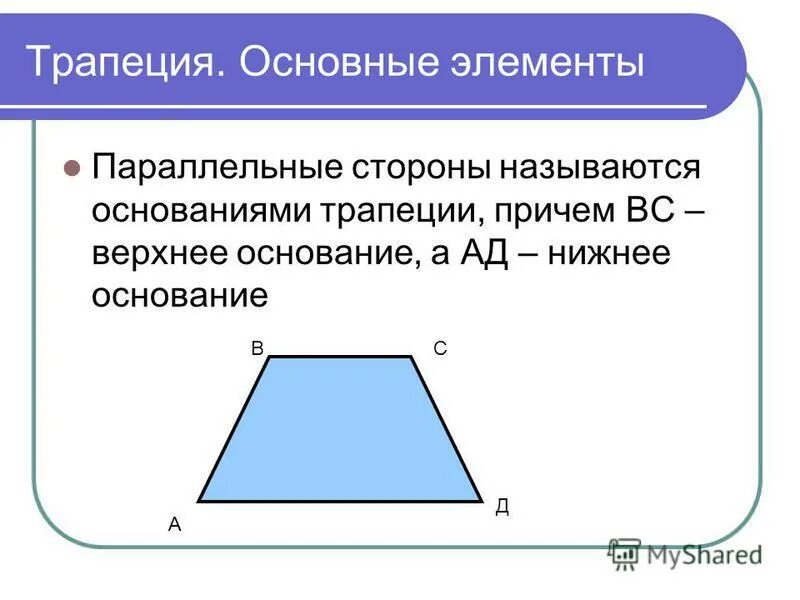 Трапеция. Основные элементы

Параллельные стороны называются основаниями трапеции, причем ВС – верхнее основание, а АД – нижнее основание

В

С

А

Д

MyShared